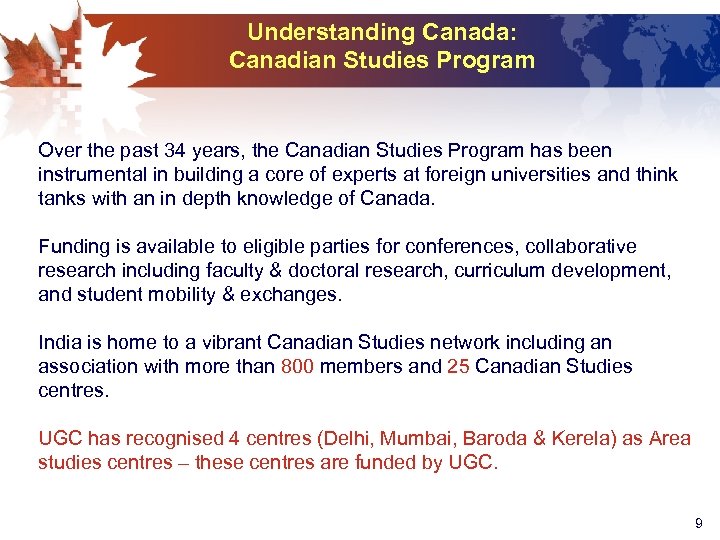 Understanding Canada:
Canadian Studies Program

Over the past 34 years, the Canadian Studies Program has been instrumental in building a core of experts at foreign universities and think tanks with an in depth knowledge of Canada.

Funding is available to eligible parties for conferences, collaborative research including faculty & doctoral research, curriculum development, and student mobility & exchanges.

India is home to a vibrant Canadian Studies network including an association with more than 800 members and 25 Canadian Studies centres.

UGC has recognised 4 centres (Delhi, Mumbai, Baroda & Kerela) as Area studies centres – these centres are funded by UGC.

9